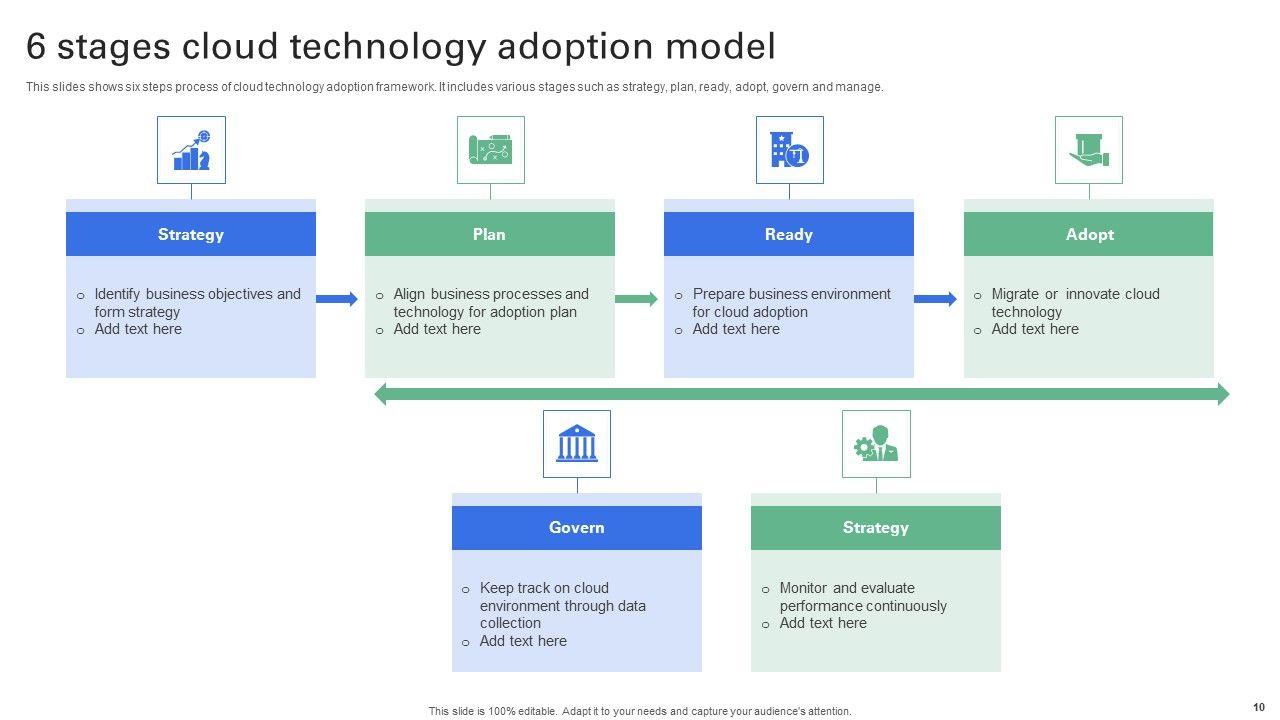 6 stages cloud technology adoption model

This slides shows six steps process of cloud technology adoption framework. It includes various stages such as strategy, plan, ready, adopt, govern and manage.

Strategy

o Identify business objectives and form strategy
o Add text here

Plan

o Align business processes and technology for adoption plan
o Add text here

Ready

o Prepare business environment for cloud adoption
o Add text here

Adopt

o Migrate or innovate cloud technology
o Add text here

Govern

o Keep track on cloud environment through data collection
o Add text here

Strategy

o Monitor and evaluate performance continuously
o Add text here

This slide is 100% editable. Adapt it to your needs and capture your audience's attention.

10